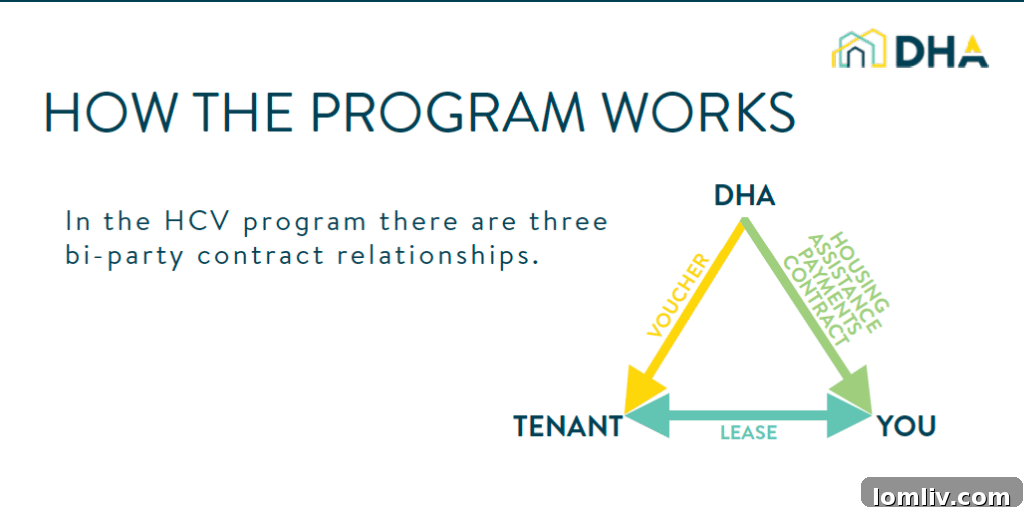 DHA

HOW THE PROGRAM WORKS

In the HCV program there are three bi-party contract relationships.

DHA

VOUCHER

HOUSING ASSISTANCE PAYMENTS CONTRACT

TENANT

LEASE

YOU

lomliv.com